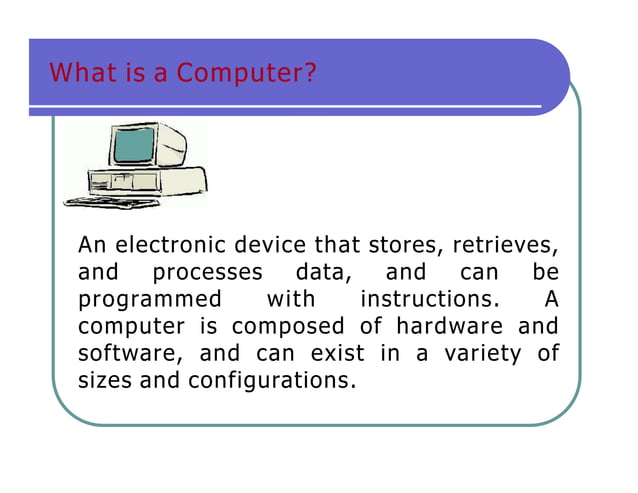 What is a Computer?

An electronic device that stores, retrieves, and processes data, and can be programmed with instructions. A computer is composed of hardware and software, and can exist in a variety of sizes and configurations.